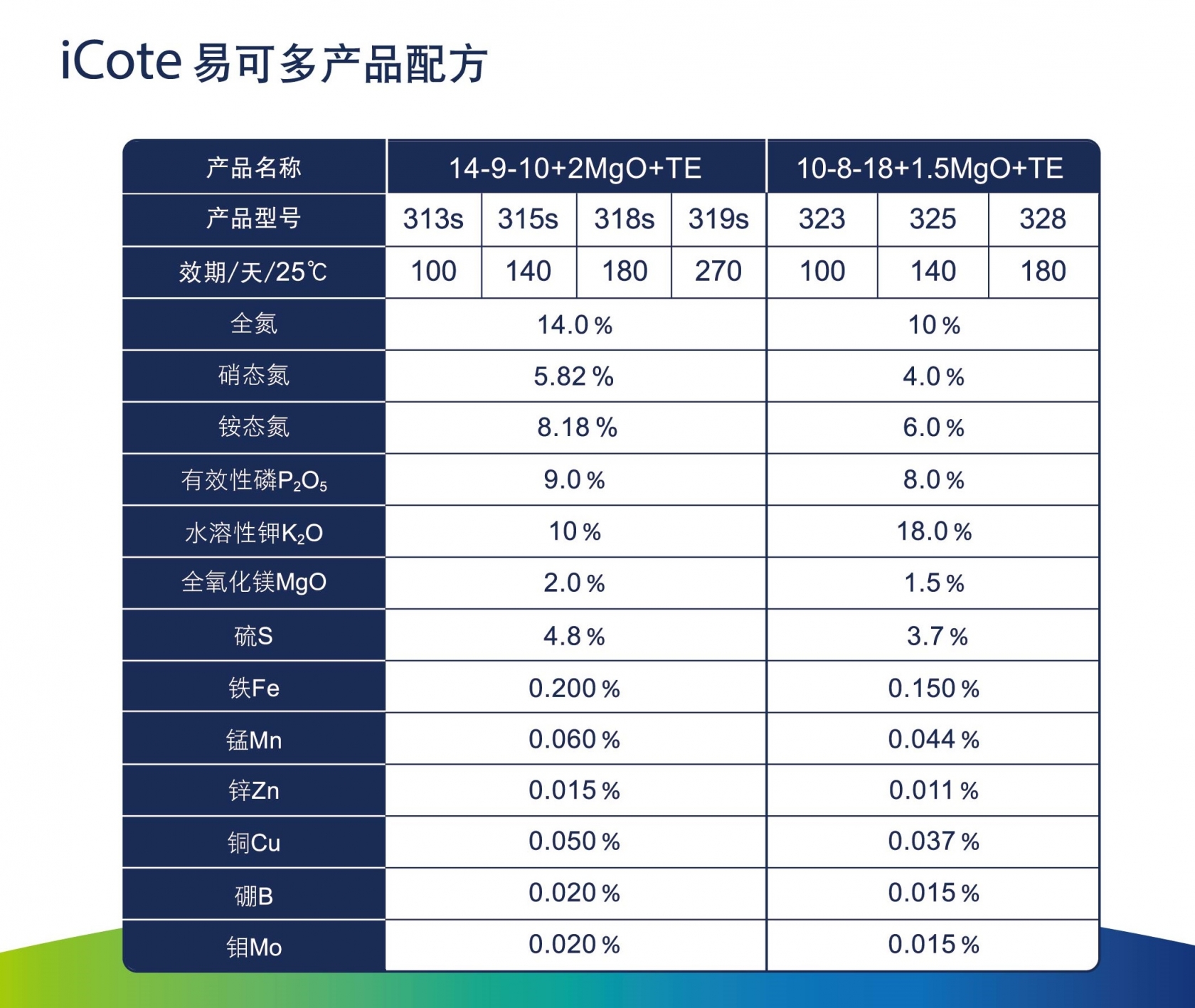 iCote 易可多产品配方

| 产品名称 | 14-9-10+2MgO+TE | | | | 10-8-18+1.5MgO+TE | | |
|---|---|---|---|---|---|---|---|
| 产品型号 | 313s | 315s | 318s | 319s | 323 | 325 | 328 |
| 效期/天/25℃ | 100 | 140 | 180 | 270 | 100 | 140 | 180 |
| 全氮 | 14.0 % | | | | 10 % | | |
| 硝态氮 | 5.82 % | | | | 4.0 % | | |
| 铵态氮 | 8.18 % | | | | 6.0 % | | |
| 有效性磷$P_2O_5$ | 9.0 % | | | | 8.0 % | | |
| 水溶性钾$K_2O$ | 10 % | | | | 18.0 % | | |
| 全氧化镁MgO | 2.0 % | | | | 1.5 % | | |
| 硫S | 4.8 % | | | | 3.7 % | | |
| 铁Fe | 0.200 % | | | | 0.150 % | | |
| 锰Mn | 0.060 % | | | | 0.044 % | | |
| 锌Zn | 0.015 % | | | | 0.011 % | | |
| 铜Cu | 0.050 % | | | | 0.037 % | | |
| 硼B | 0.020 % | | | | 0.015 % | | |
| 钼Mo | 0.020 % | | | | 0.015 % | | |